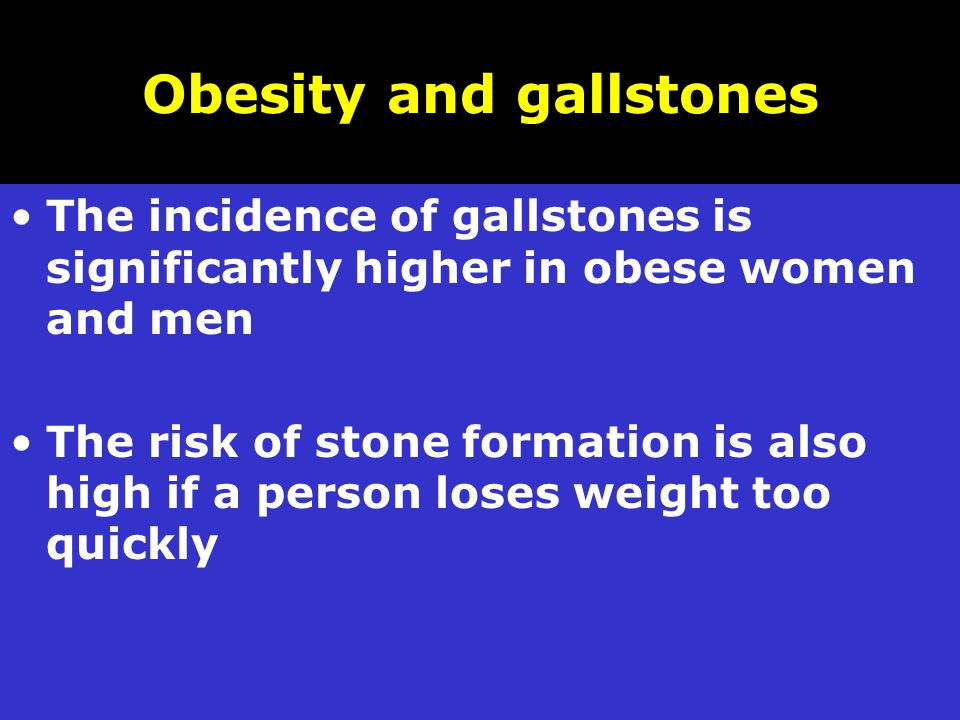 Obesity and gallstones

• The incidence of gallstones is significantly higher in obese women and men

• The risk of stone formation is also high if a person loses weight too quickly